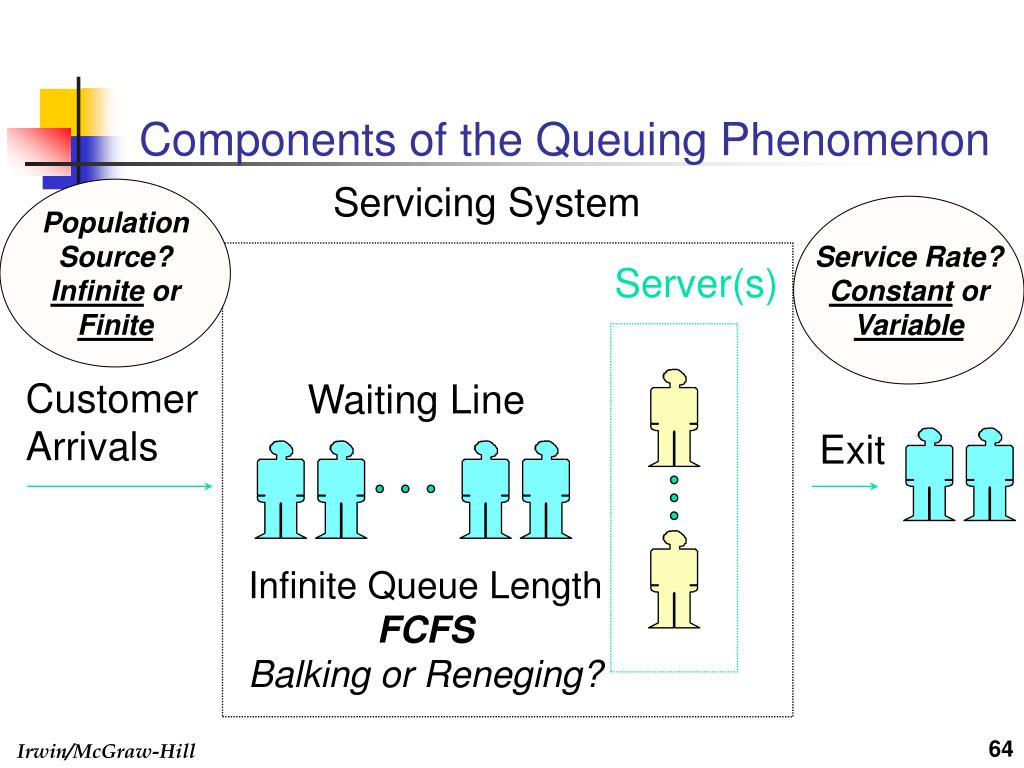 Components of the Queuing Phenomenon

Servicing System

Population Source? Infinite or Finite

Service Rate? Constant or Variable

Server(s)

Customer Arrivals

Waiting Line

Exit

Infinite Queue Length
FCFS
Balking or Reneging?

Irwin/McGraw-Hill

64